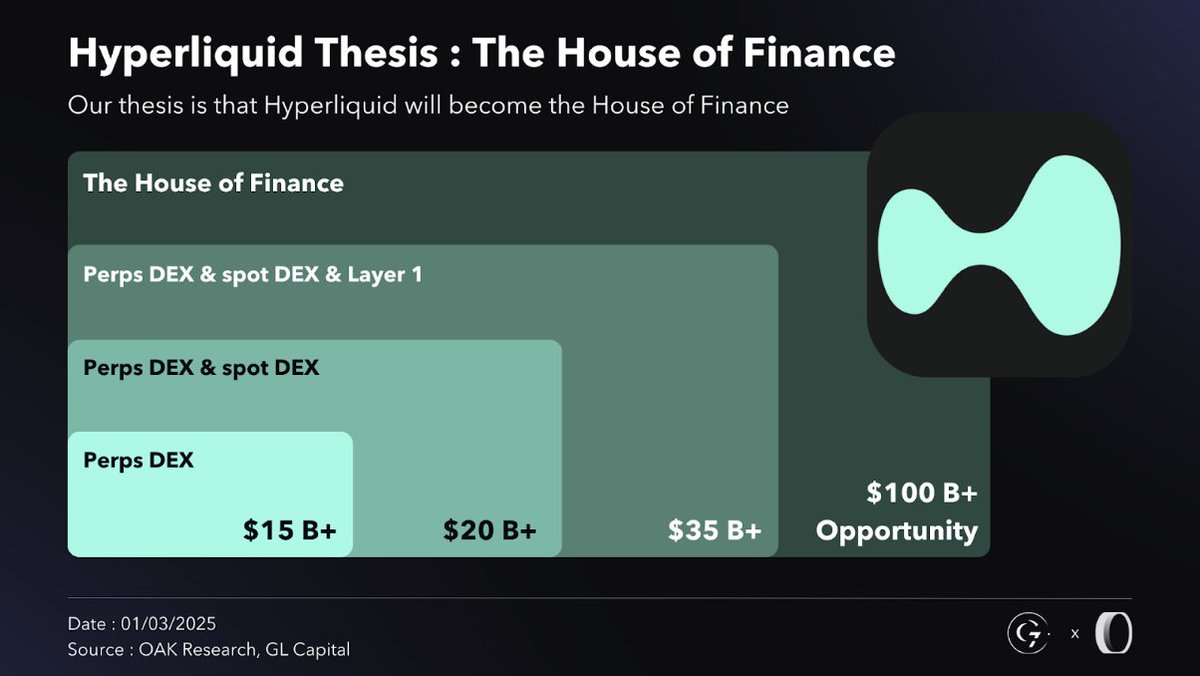 Hyperliquid Thesis : The House of Finance

Our thesis is that Hyperliquid will become the House of Finance

The House of Finance

Perps DEX & spot DEX & Layer 1

Perps DEX & spot DEX

Perps DEX

$15 B+

$20 B+

$35 B+

$100 B+
Opportunity

Date : 01/03/2025
Source : OAK Research, GL Capital

x